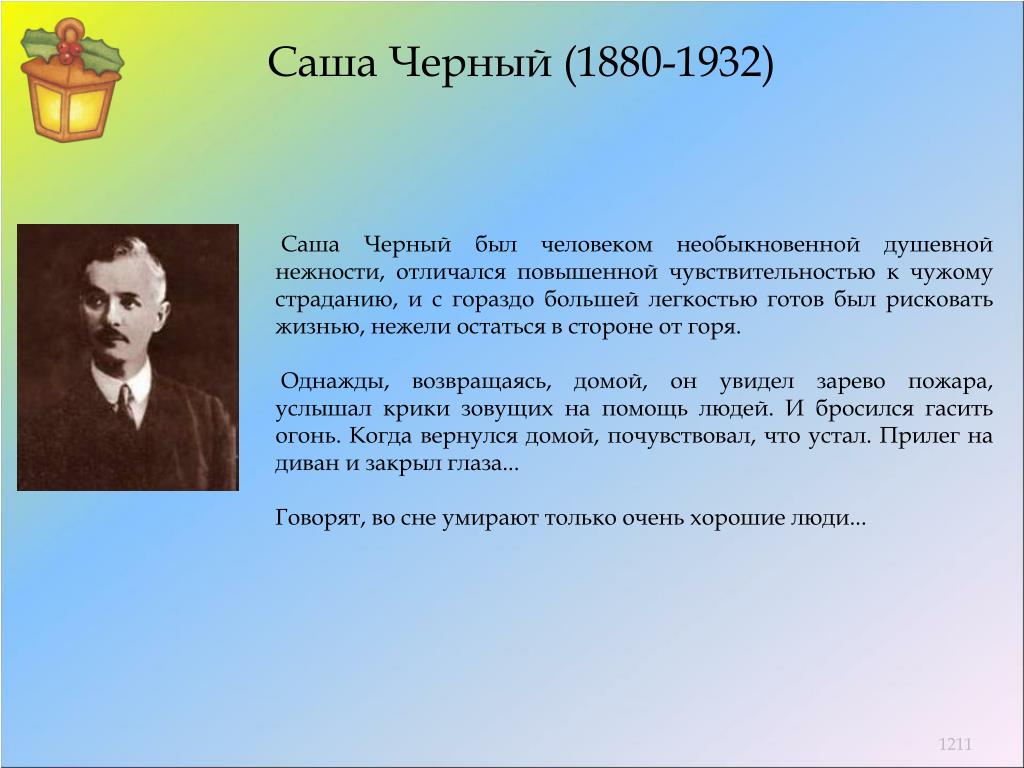 Саша Черный (1880-1932)

Саша Черный был человеком необыкновенной душевной нежности, отличался повышенной чувствительностью к чужому страданию, и с гораздо большей легкостью готов был рисковать жизнью, нежели остаться в стороне от горя.

Однажды, возвращаясь, домой, он увидел зарево пожара, услышал крики зовущих на помощь людей. И бросился гасить огонь. Когда вернулся домой, почувствовал, что устал. Прилег на диван и закрыл глаза...

Говорят, во сне умирают только очень хорошие люди...

1211